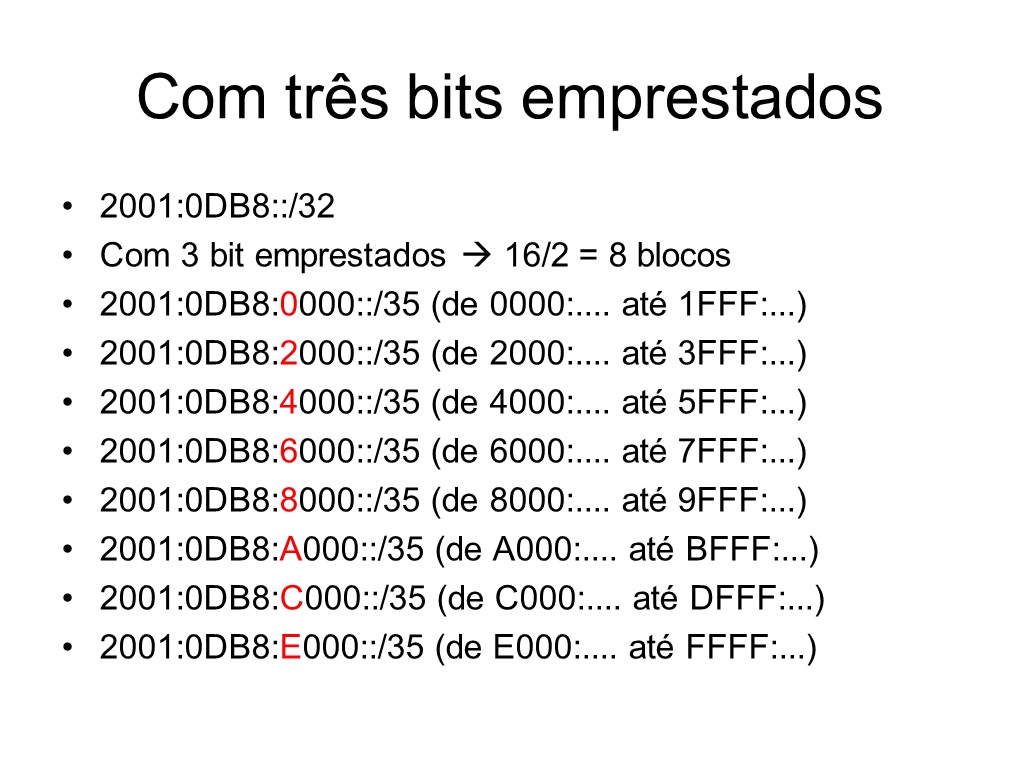 Com três bits emprestados

• 2001:0DB8::/32
• Com 3 bit emprestados → 16/2 = 8 blocos
• 2001:0DB8:0000::/35 (de 0000:.... até 1FFF:...)
• 2001:0DB8:2000::/35 (de 2000:.... até 3FFF:...)
• 2001:0DB8:4000::/35 (de 4000:.... até 5FFF:...)
• 2001:0DB8:6000::/35 (de 6000:.... até 7FFF:...)
• 2001:0DB8:8000::/35 (de 8000:.... até 9FFF:...)
• 2001:0DB8:A000::/35 (de A000:.... até BFFF:...)
• 2001:0DB8:C000::/35 (de C000:.... até DFFF:...)
• 2001:0DB8:E000::/35 (de E000:.... até FFFF:...)